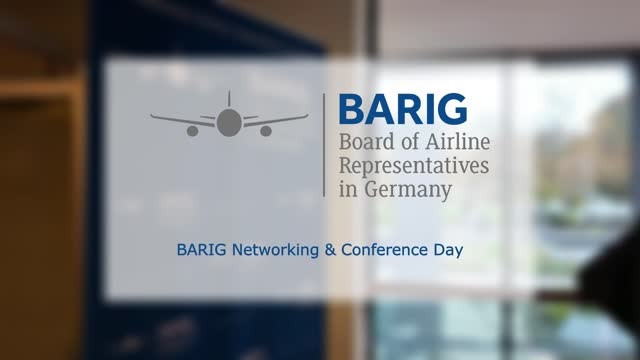 BARIG
Board of Airline Representatives in Germany

BARIG Networking & Conference Day